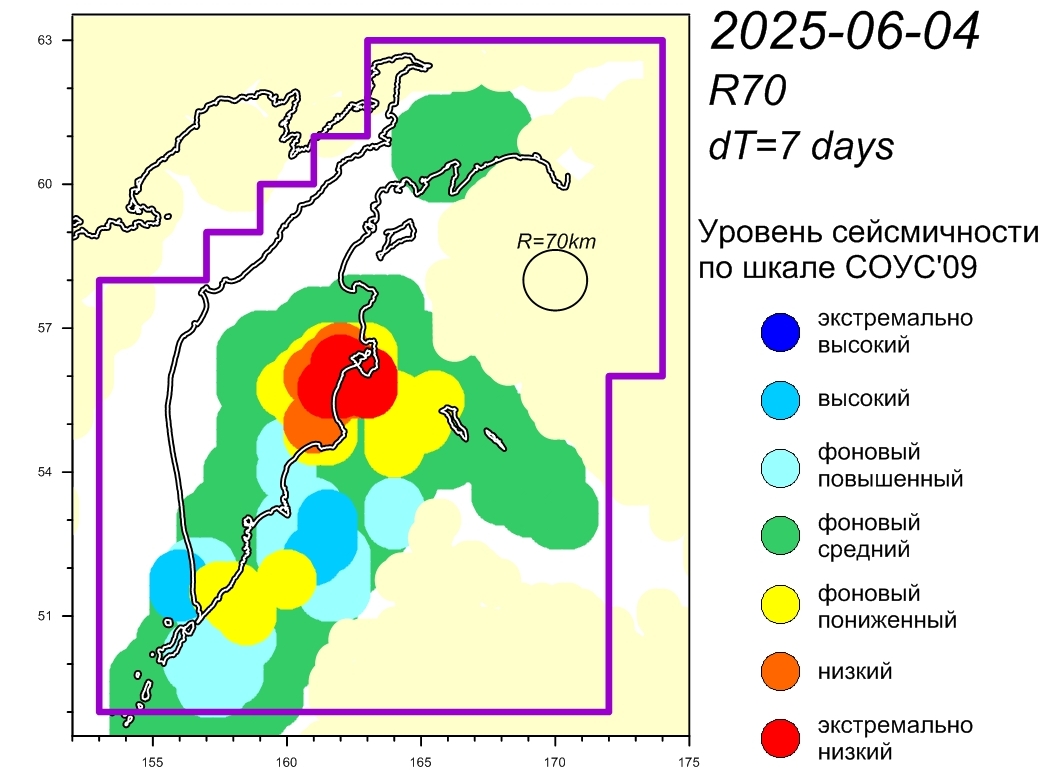 2025-06-04
R70
dT=7 days

Уровень сейсмичности по шкале СОУС'09

экстремально высокий

высокий

фоновый повышенный

фоновый средний

фоновый пониженный

низкий

экстремально низкий

R=70km

63
60
57
54
51

155
160
165
170
175